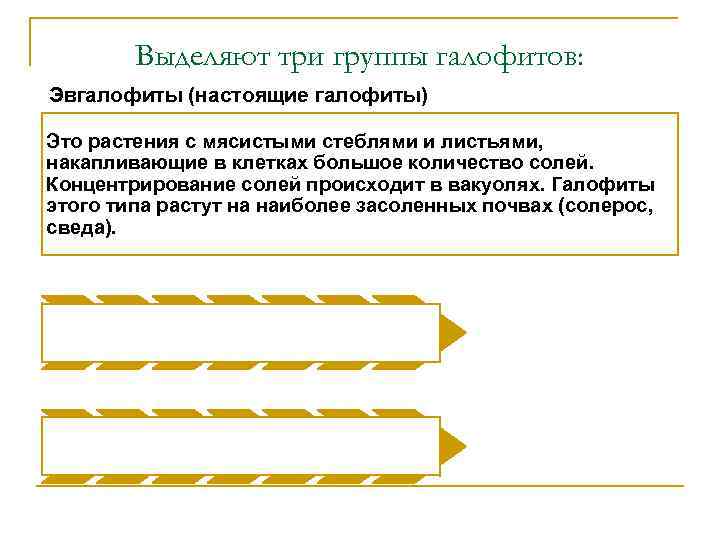 Выделяют три группы галофитов:

Эвгалофиты (настоящие галофиты)

Это растения с мясистыми стеблями и листьями, накапливающие в клетках большое количество солей. Концентрирование солей происходит в вакуолях. Галофиты этого типа растут на наиболее засоленных почвах (солерос, сведа).